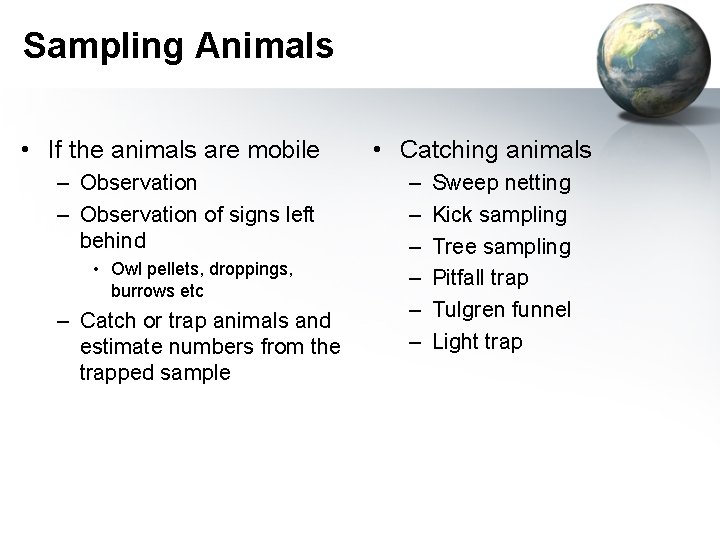 Sampling Animals

• If the animals are mobile
– Observation
– Observation of signs left behind
• Owl pellets, droppings, burrows etc
– Catch or trap animals and estimate numbers from the trapped sample

• Catching animals
– Sweep netting
– Kick sampling
– Tree sampling
– Pitfall trap
– Tulgren funnel
– Light trap